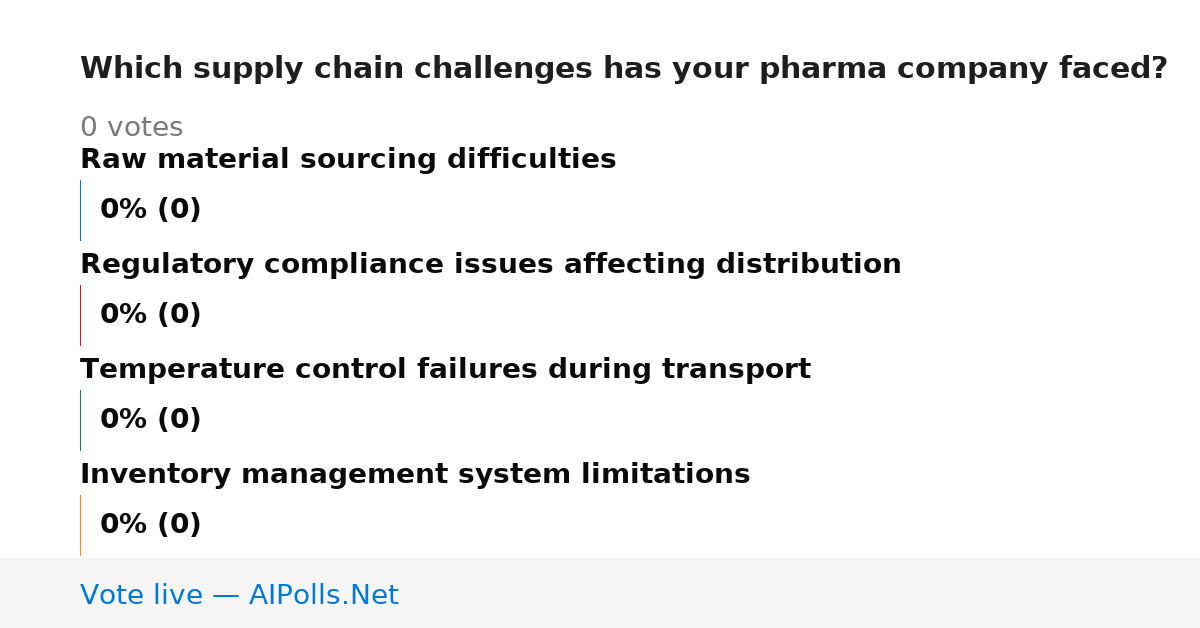 Which supply chain challenges has your pharma company faced?

0 votes

Raw material sourcing difficulties

0% (0)

Regulatory compliance issues affecting distribution

0% (0)

Temperature control failures during transport

0% (0)

Inventory management system limitations

0% (0)

Vote live — AIPolls.Net